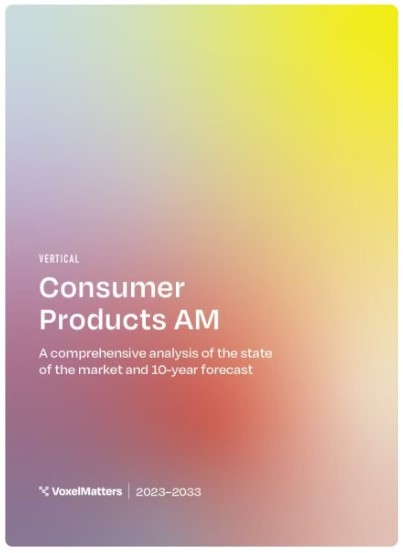 VERTICAL

Consumer Products AM

A comprehensive analysis of the state of the market and 10-year forecast

VoxelMatters | 2023–2033